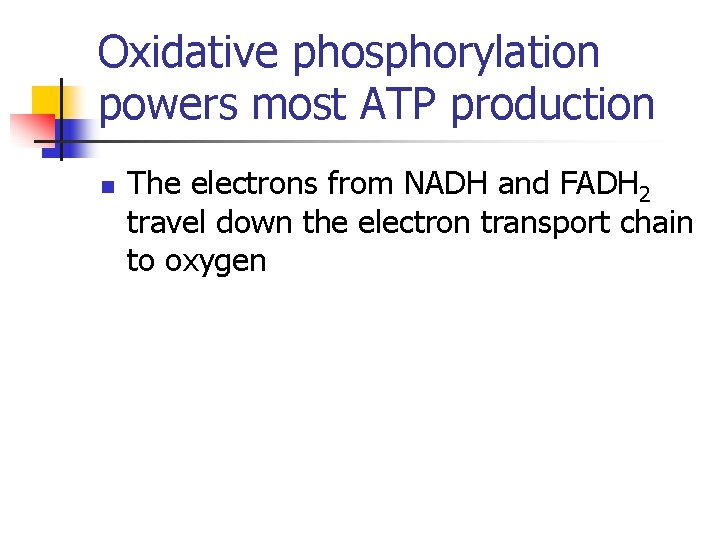 Oxidative phosphorylation powers most ATP production

The electrons from NADH and $FADH_2$ travel down the electron transport chain to oxygen